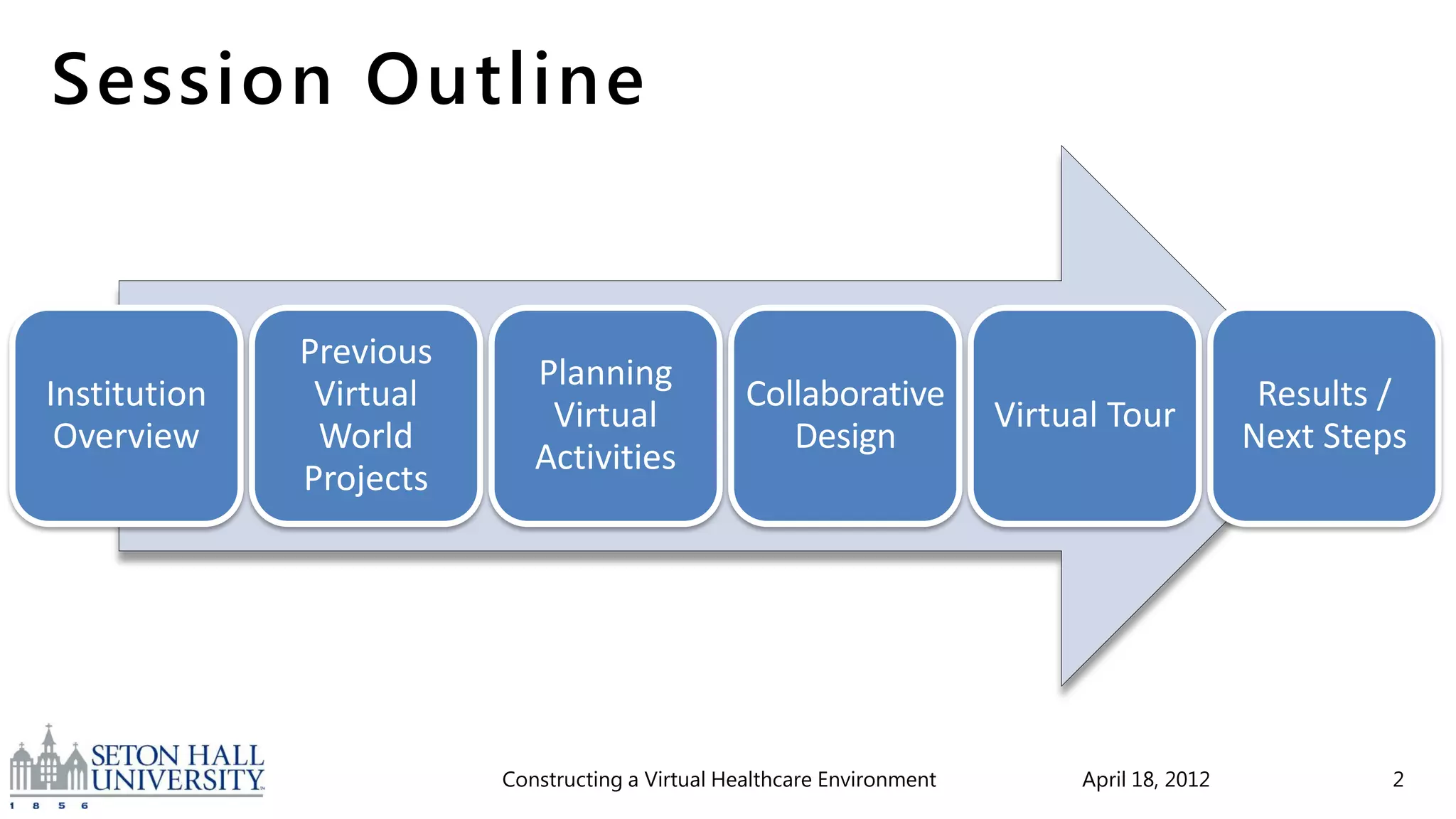 Session Outline

Institution Overview

Previous Virtual World Projects

Planning Virtual Activities

Collaborative Design

Virtual Tour

Results / Next Steps

SETON HALL UNIVERSITY
1 8 5 6

Constructing a Virtual Healthcare Environment

April 18, 2012

2